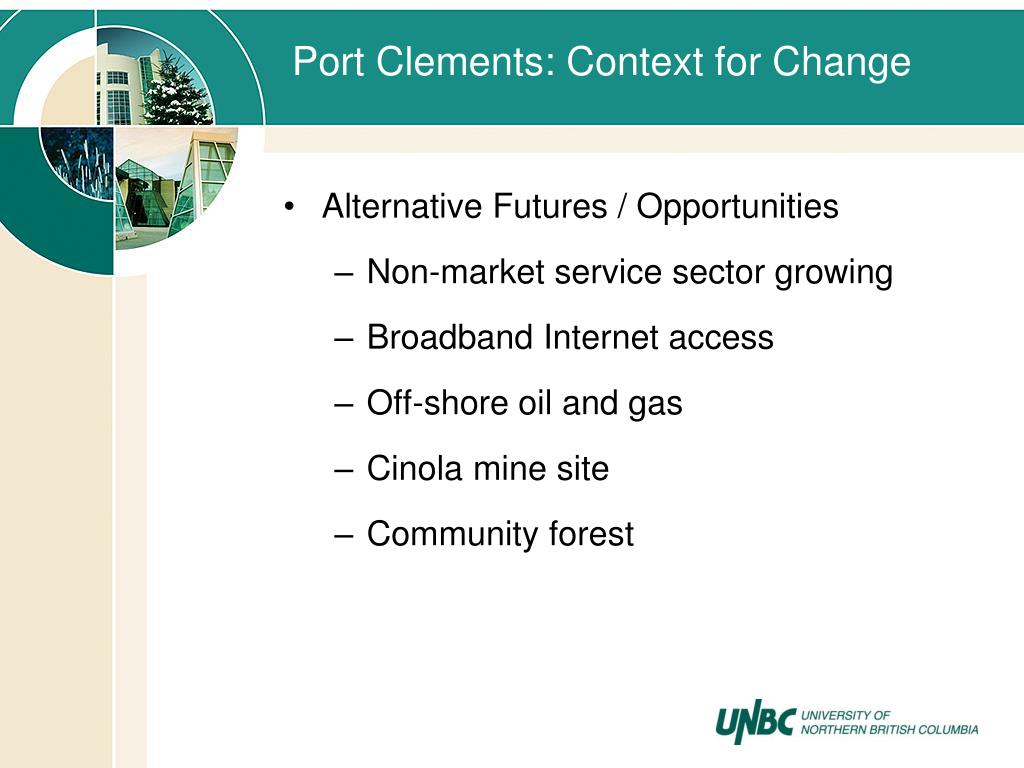 Port Clements: Context for Change

• Alternative Futures / Opportunities

– Non-market service sector growing

– Broadband Internet access

– Off-shore oil and gas

– Cinola mine site

– Community forest

UNBC UNIVERSITY OF NORTHERN BRITISH COLUMBIA